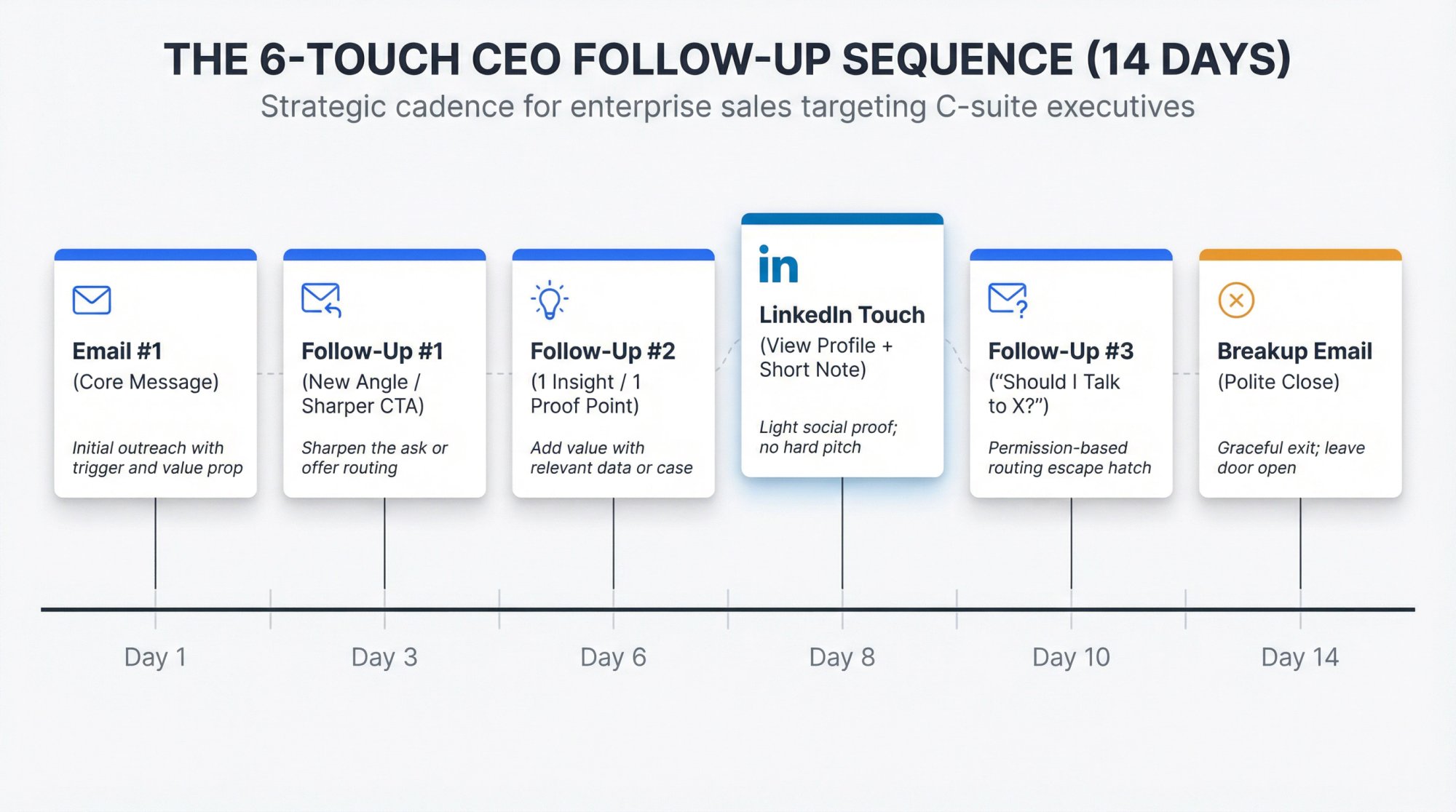 THE 6-TOUCH CEO FOLLOW-UP SEQUENCE (14 DAYS)

Strategic cadence for enterprise sales targeting C-suite executives

Email #1
(Core Message)
Initial outreach with trigger and value prop

Follow-Up #1
(New Angle / Sharper CTA)
Sharpen the ask or offer routing

Follow-Up #2
(1 Insight / 1 Proof Point)
Add value with relevant data or case

in
LinkedIn Touch
(View Profile + Short Note)
Light social proof; no hard pitch

Follow-Up #3
("Should I Talk to X?")
Permission-based routing escape hatch

Breakup Email
(Polite Close)
Graceful exit; leave door open

Day 1

Day 3

Day 6

Day 8

Day 10

Day 14